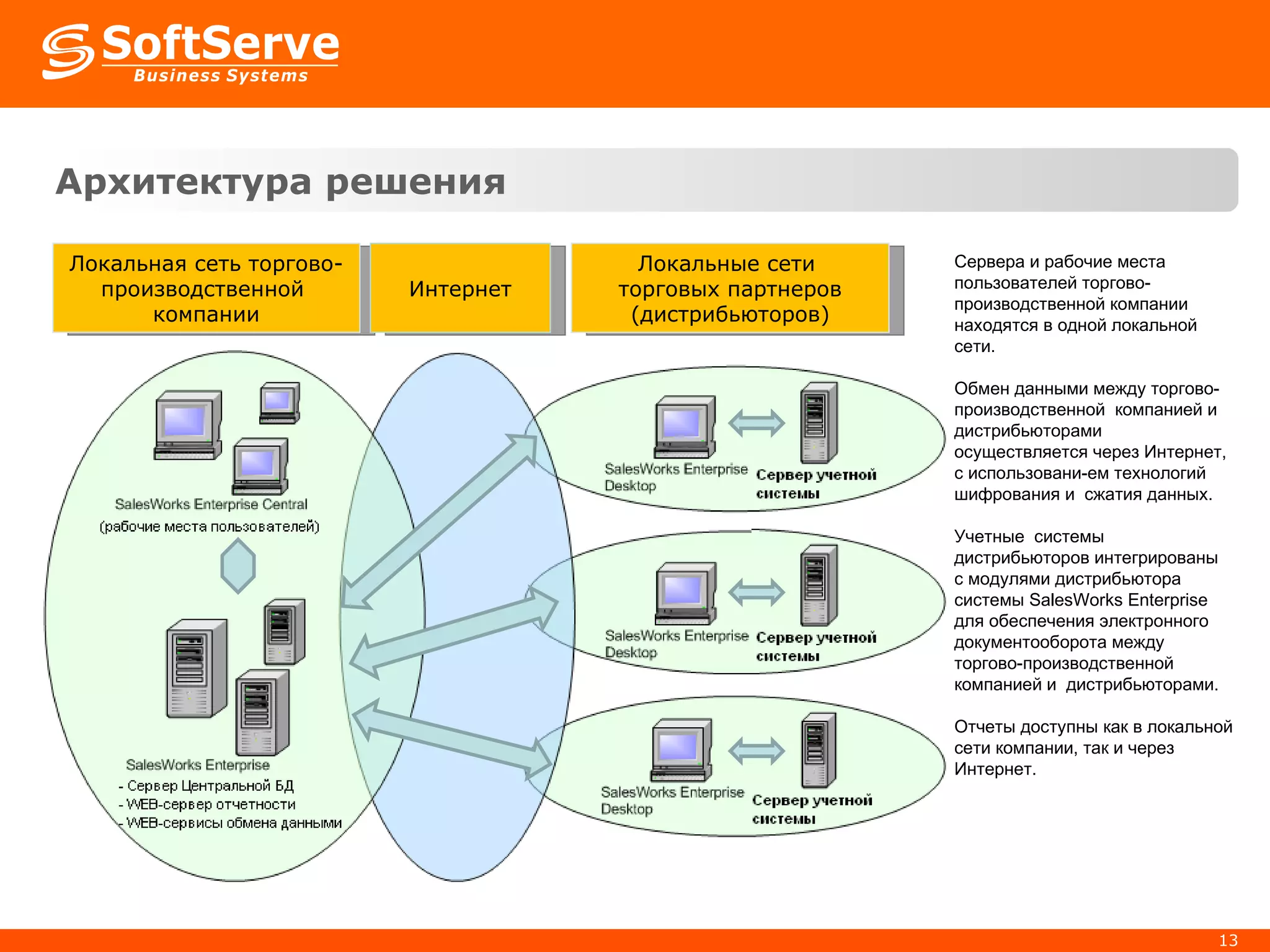 SoftServe
Business Systems

Архитектура решения

Локальная сеть торгово-производственной компании

Интернет

Локальные сети торговых партнеров (дистрибьюторов)

SalesWorks Enterprise Central
(рабочие места пользователей)

SalesWorks Enterprise
- Сервер Центральной БД
- WEB-сервер отчетности
- WEB-сервисы обмена данными

SalesWorks Enterprise Desktop

Сервер учетной системы

SalesWorks Enterprise Desktop

Сервер учетной системы

SalesWorks Enterprise Desktop

Сервер учетной системы

Сервера и рабочие места пользователей торгово-производственной компании находятся в одной локальной сети.

Обмен данными между торгово-производственной компанией и дистрибьюторами осуществляется через Интернет, с использовани-ем технологий шифрования и сжатия данных.

Учетные системы дистрибьюторов интегрированы с модулями дистрибьютора системы SalesWorks Enterprise для обеспечения электронного документооборота между торгово-производственной компанией и дистрибьюторами.

Отчеты доступны как в локальной сети компании, так и через Интернет.

13